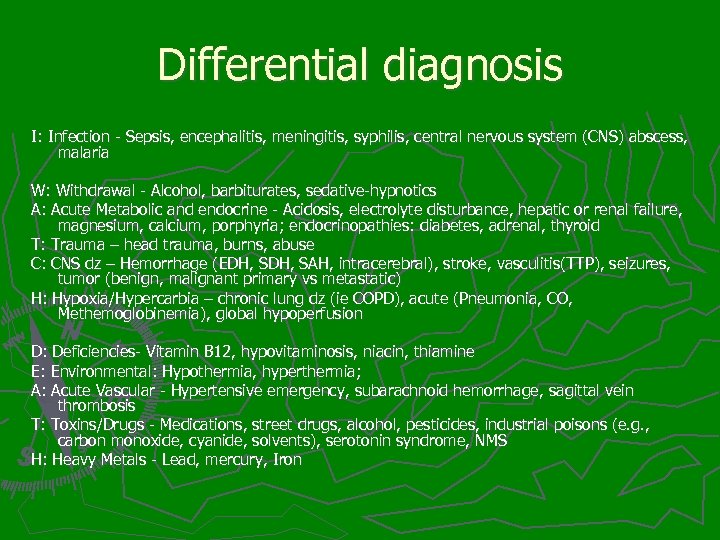 Differential diagnosis

I: Infection - Sepsis, encephalitis, meningitis, syphilis, central nervous system (CNS) abscess, malaria

W: Withdrawal - Alcohol, barbiturates, sedative-hypnotics
A: Acute Metabolic and endocrine - Acidosis, electrolyte disturbance, hepatic or renal failure, magnesium, calcium, porphyria; endocrinopathies: diabetes, adrenal, thyroid
T: Trauma – head trauma, burns, abuse
C: CNS dz – Hemorrhage (EDH, SDH, SAH, intracerebral), stroke, vasculitis(TTP), seizures, tumor (benign, malignant primary vs metastatic)
H: Hypoxia/Hypercarbia – chronic lung dz (ie COPD), acute (Pneumonia, CO, Methemoglobinemia), global hypoperfusion

D: Deficiencies- Vitamin B12, hypovitaminosis, niacin, thiamine
E: Environmental: Hypothermia, hyperthermia;
A: Acute Vascular - Hypertensive emergency, subarachnoid hemorrhage, sagittal vein thrombosis
T: Toxins/Drugs - Medications, street drugs, alcohol, pesticides, industrial poisons (e.g., carbon monoxide, cyanide, solvents), serotonin syndrome, NMS
H: Heavy Metals - Lead, mercury, Iron